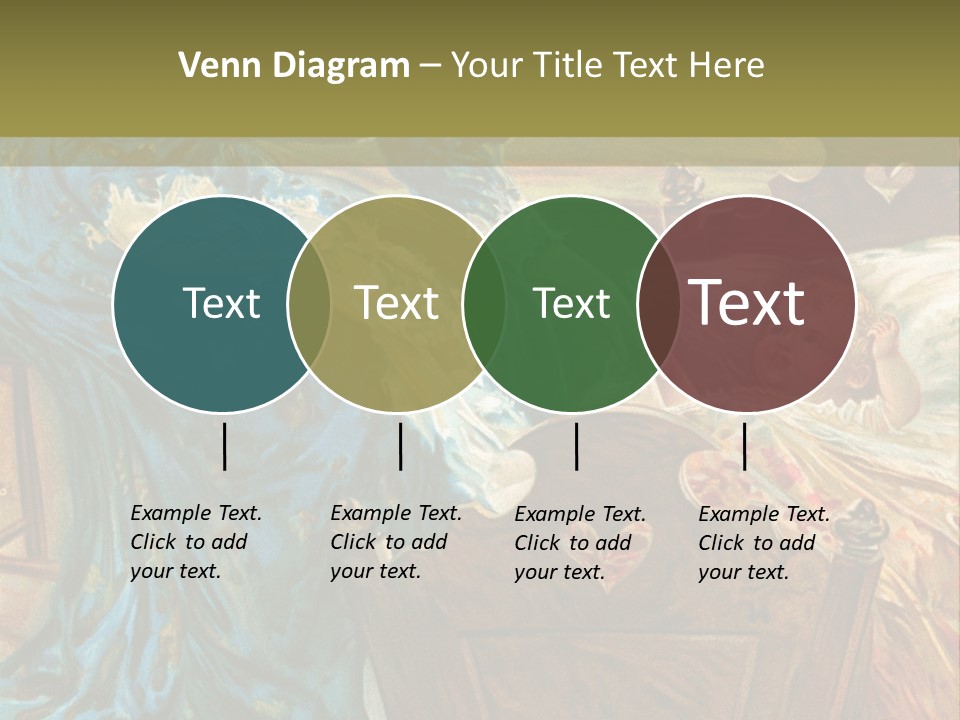 Venn Diagram – Your Title Text Here

Text

Text

Text

Text

Example Text. Click to add your text.

Example Text. Click to add your text.

Example Text. Click to add your text.

Example Text. Click to add your text.